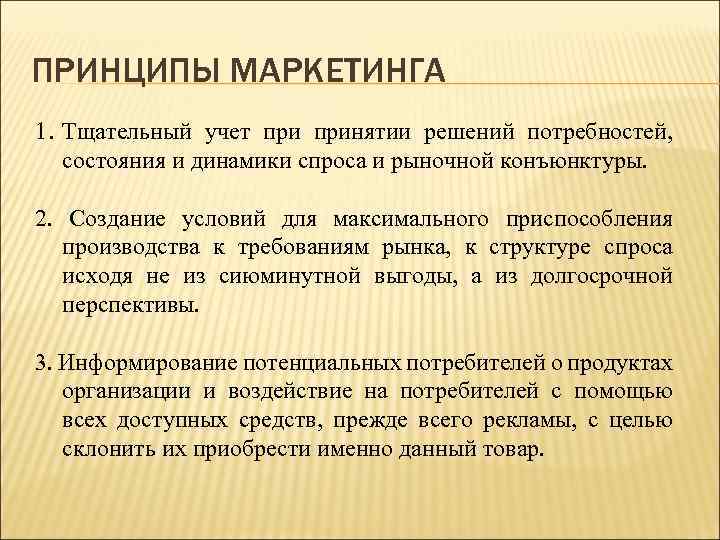 ПРИНЦИПЫ МАРКЕТИНГА

1. Тщательный учет при принятии решений потребностей, состояния и динамики спроса и рыночной конъюнктуры.

2. Создание условий для максимального приспособления производства к требованиям рынка, к структуре спроса исходя не из сиюминутной выгоды, а из долгосрочной перспективы.

3. Информирование потенциальных потребителей о продуктах организации и воздействие на потребителей с помощью всех доступных средств, прежде всего рекламы, с целью склонить их приобрести именно данный товар.